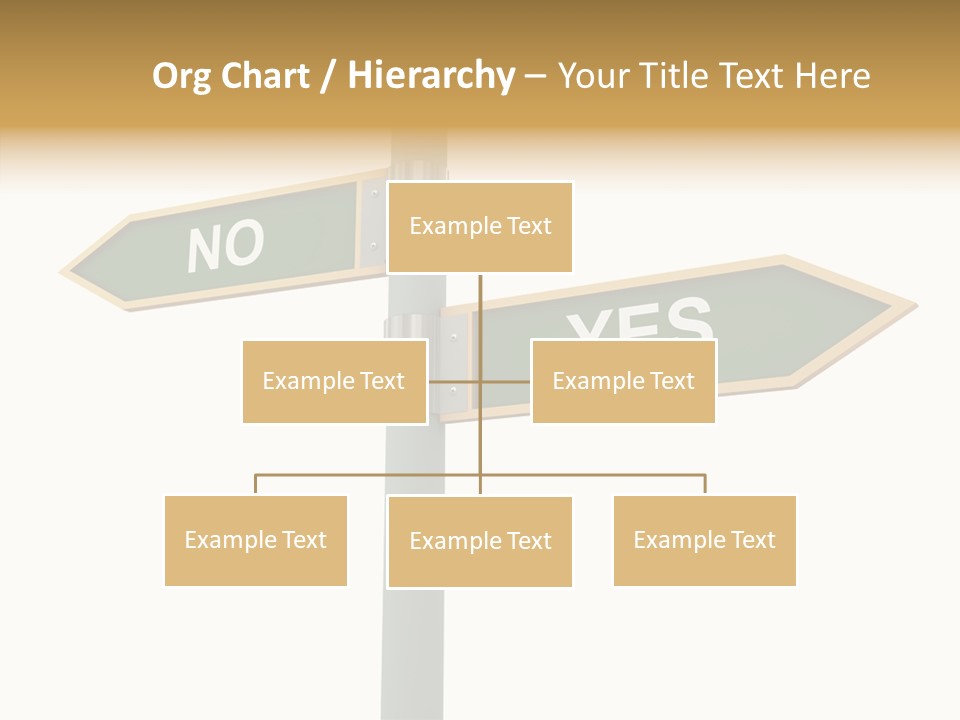 Org Chart / Hierarchy – Your Title Text Here

NO

YES

Example Text

Example Text

Example Text

Example Text

Example Text

Example Text